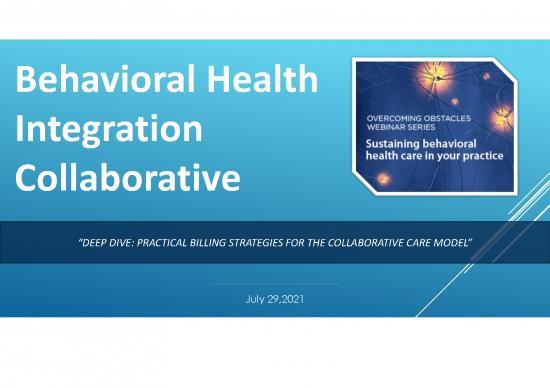 Behavioral Health Integration Collaborative

OVERCOMING OBSTACLES WEBINAR SERIES

Sustaining behavioral health care in your practice

"DEEP DIVE: PRACTICAL BILLING STRATEGIES FOR THE COLLABORATIVE CARE MODEL"

July 29,2021